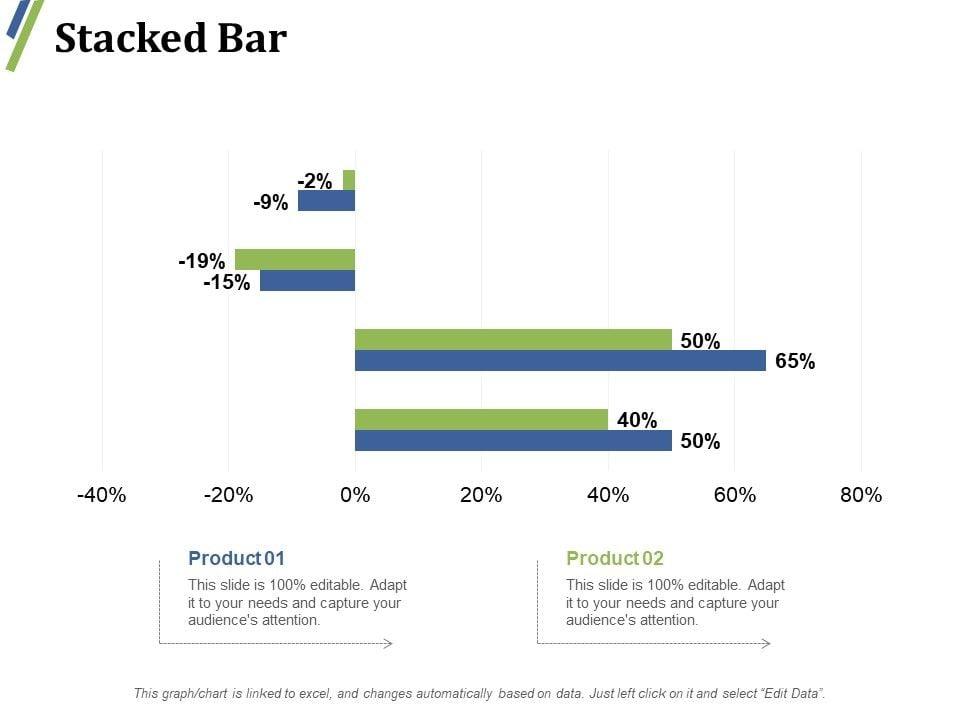 Stacked Bar

-2%
-9%
-19%
-15%
50%
65%
40%
50%

-40% -20% 0% 20% 40% 60% 80%

Product 01
This slide is 100% editable. Adapt it to your needs and capture your audience's attention.

Product 02
This slide is 100% editable. Adapt it to your needs and capture your audience's attention.

This graph/chart is linked to excel, and changes automatically based on data. Just left click on it and select "Edit Data".